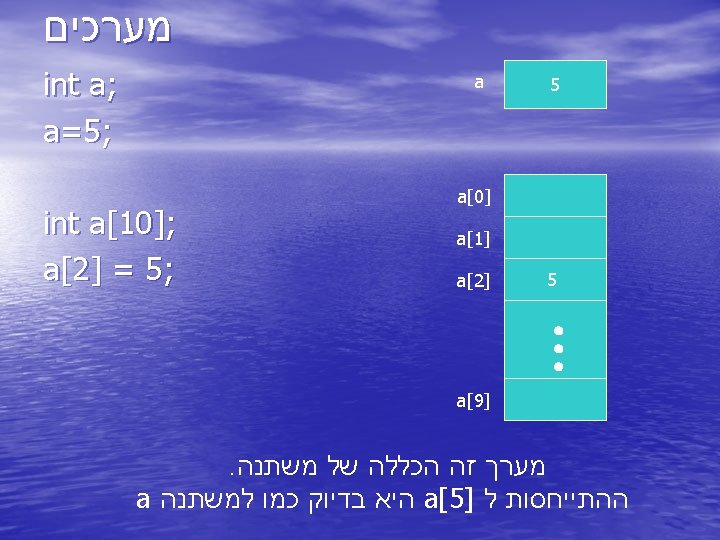 מערכים

int a;
a=5;

int a[10];
a[2] = 5;

a
5

a[0]
a[1]
a[2]
5
a[9]

מערך זה הכללה של משתנה.
ההתייחסות ל a[5] היא בדיוק כמו למשתנה a